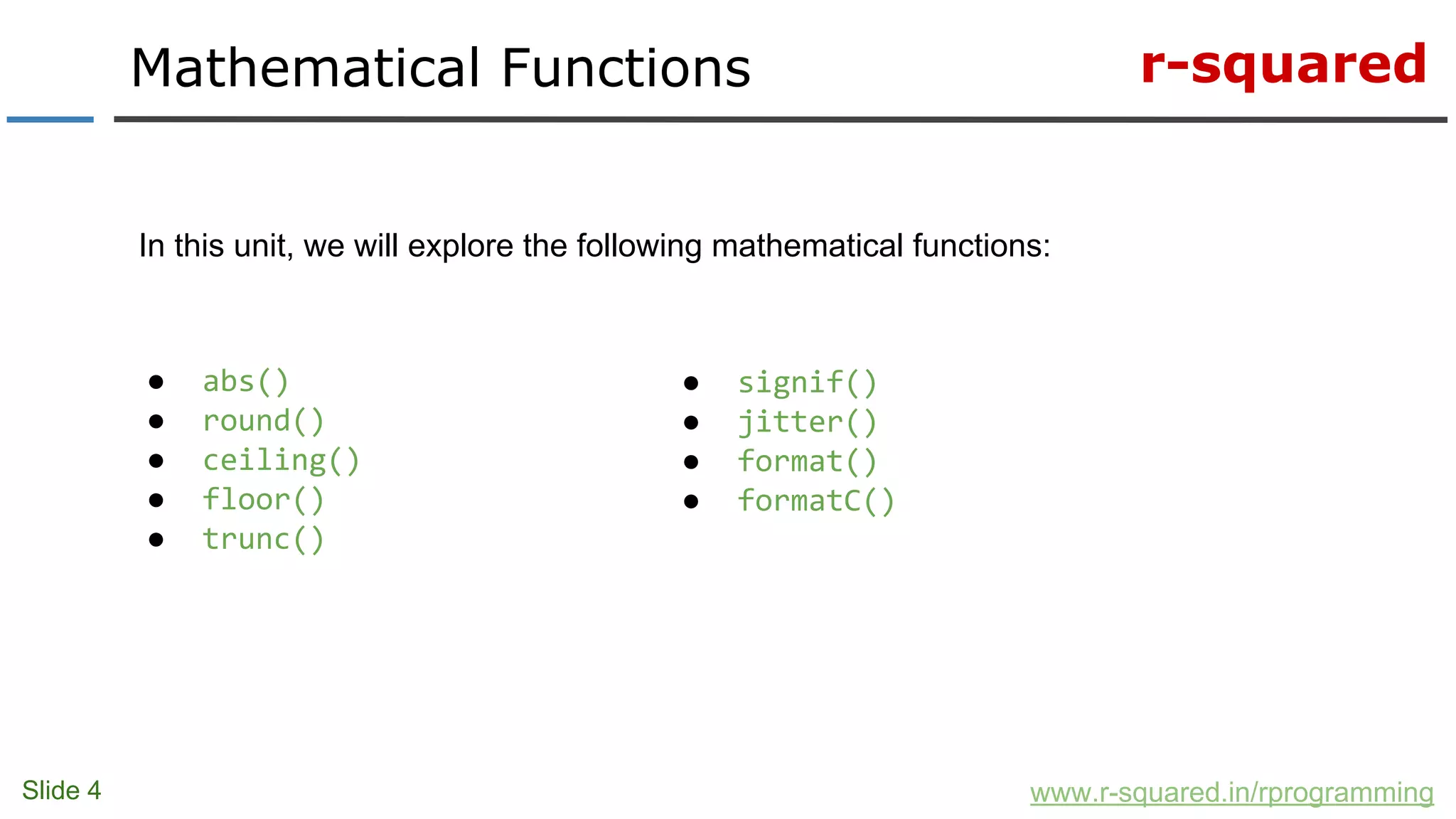 Mathematical Functions

r-squared

In this unit, we will explore the following mathematical functions:

- abs()
- round()
- ceiling()
- floor()
- trunc()

- signif()
- jitter()
- format()
- formatC()

Slide 4

www.r-squared.in/rprogramming